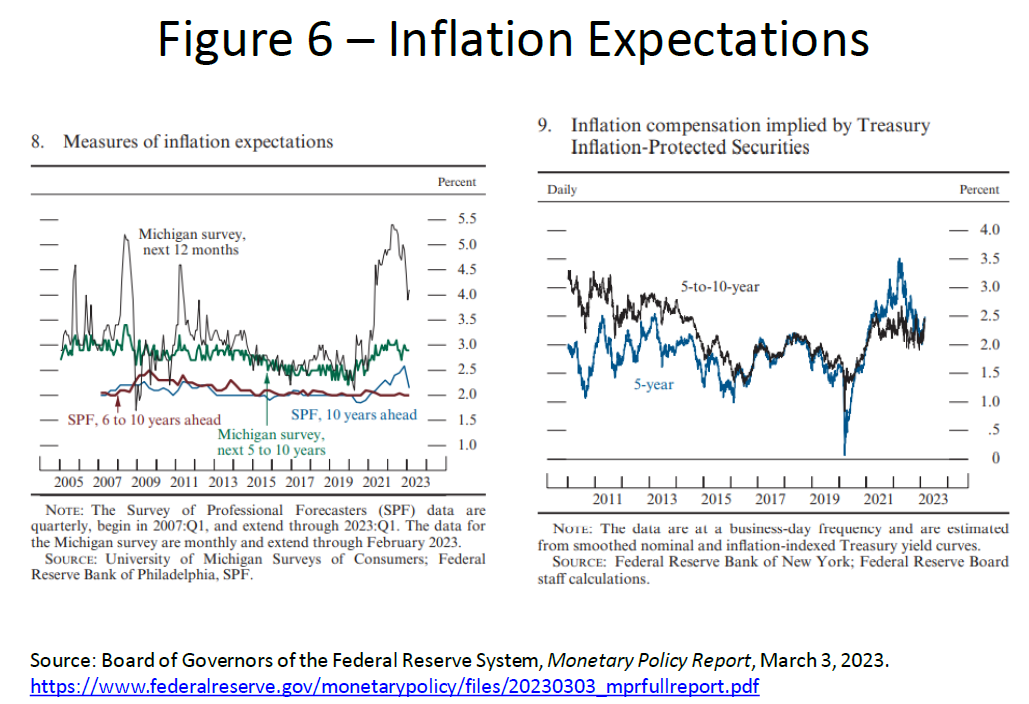 Figure 6 – Inflation Expectations

8. Measures of inflation expectations

Percent

5.5
5.0
4.5
4.0
3.5
3.0
2.5
2.0
1.5
1.0

Michigan survey, next 12 months

SPF, 6 to 10 years ahead

SPF, 10 years ahead

Michigan survey, next 5 to 10 years

2005 2007 2009 2011 2013 2015 2017 2019 2021 2023

NOTE: The Survey of Professional Forecasters (SPF) data are quarterly, begin in 2007:Q1, and extend through 2023:Q1. The data for the Michigan survey are monthly and extend through February 2023.
SOURCE: University of Michigan Surveys of Consumers; Federal Reserve Bank of Philadelphia, SPF.

9. Inflation compensation implied by Treasury Inflation-Protected Securities

Daily

Percent

4.0
3.5
3.0
2.5
2.0
1.5
1.0
.5
0

5-to-10-year

5-year

2011 2013 2015 2017 2019 2021 2023

NOTE: The data are at a business-day frequency and are estimated from smoothed nominal and inflation-indexed Treasury yield curves.
SOURCE: Federal Reserve Bank of New York; Federal Reserve Board staff calculations.

Source: Board of Governors of the Federal Reserve System, Monetary Policy Report, March 3, 2023.
https://www.federalreserve.gov/monetarypolicy/files/20230303_mprfullreport.pdf